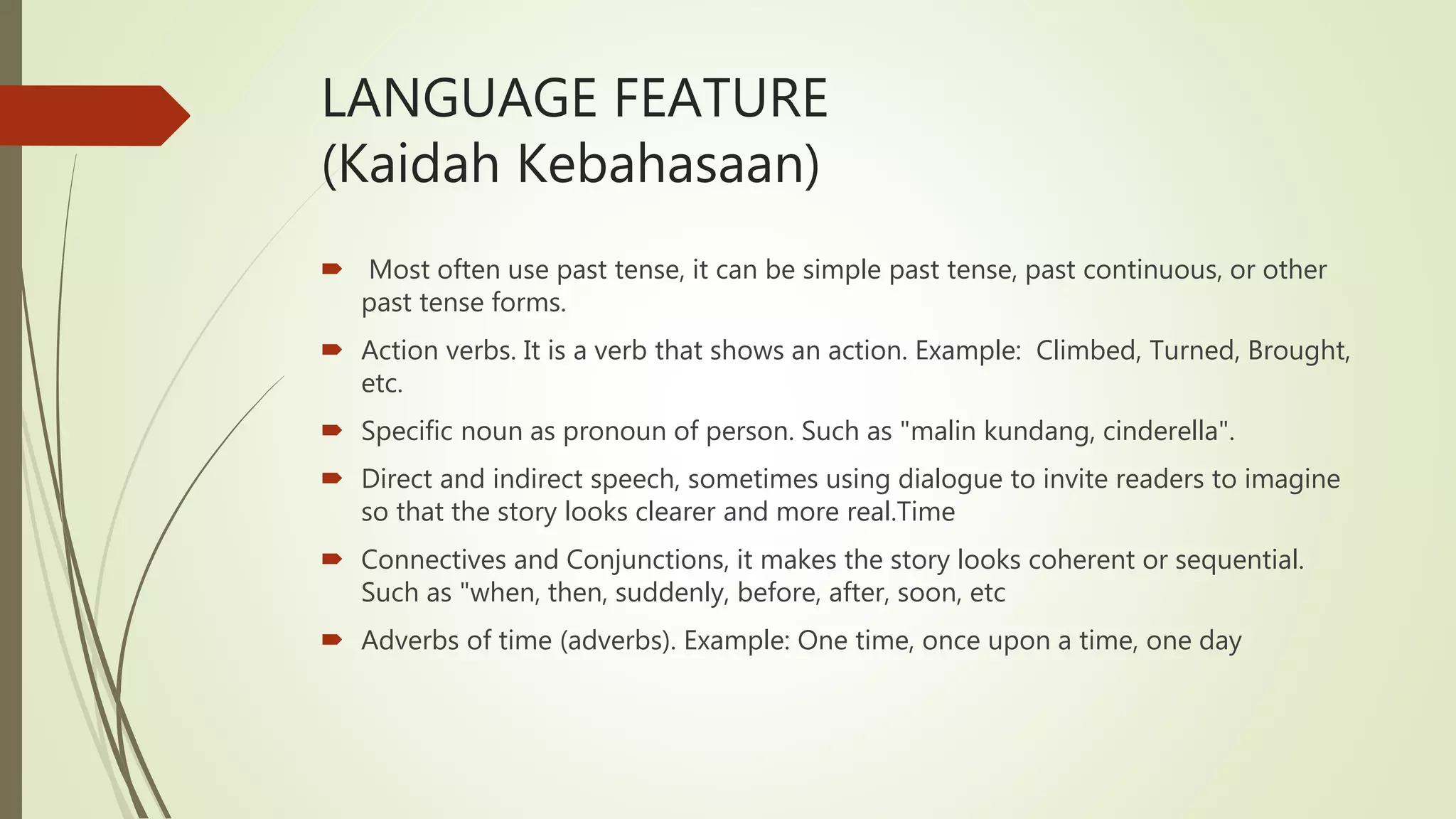 LANGUAGE FEATURE
(Kaidah Kebahasaan)

Most often use past tense, it can be simple past tense, past continuous, or other past tense forms.

Action verbs. It is a verb that shows an action. Example: Climbed, Turned, Brought, etc.

Specific noun as pronoun of person. Such as "malin kundang, cinderella".

Direct and indirect speech, sometimes using dialogue to invite readers to imagine so that the story looks clearer and more real.Time

Connectives and Conjunctions, it makes the story looks coherent or sequential. Such as "when, then, suddenly, before, after, soon, etc

Adverbs of time (adverbs). Example: One time, once upon a time, one day